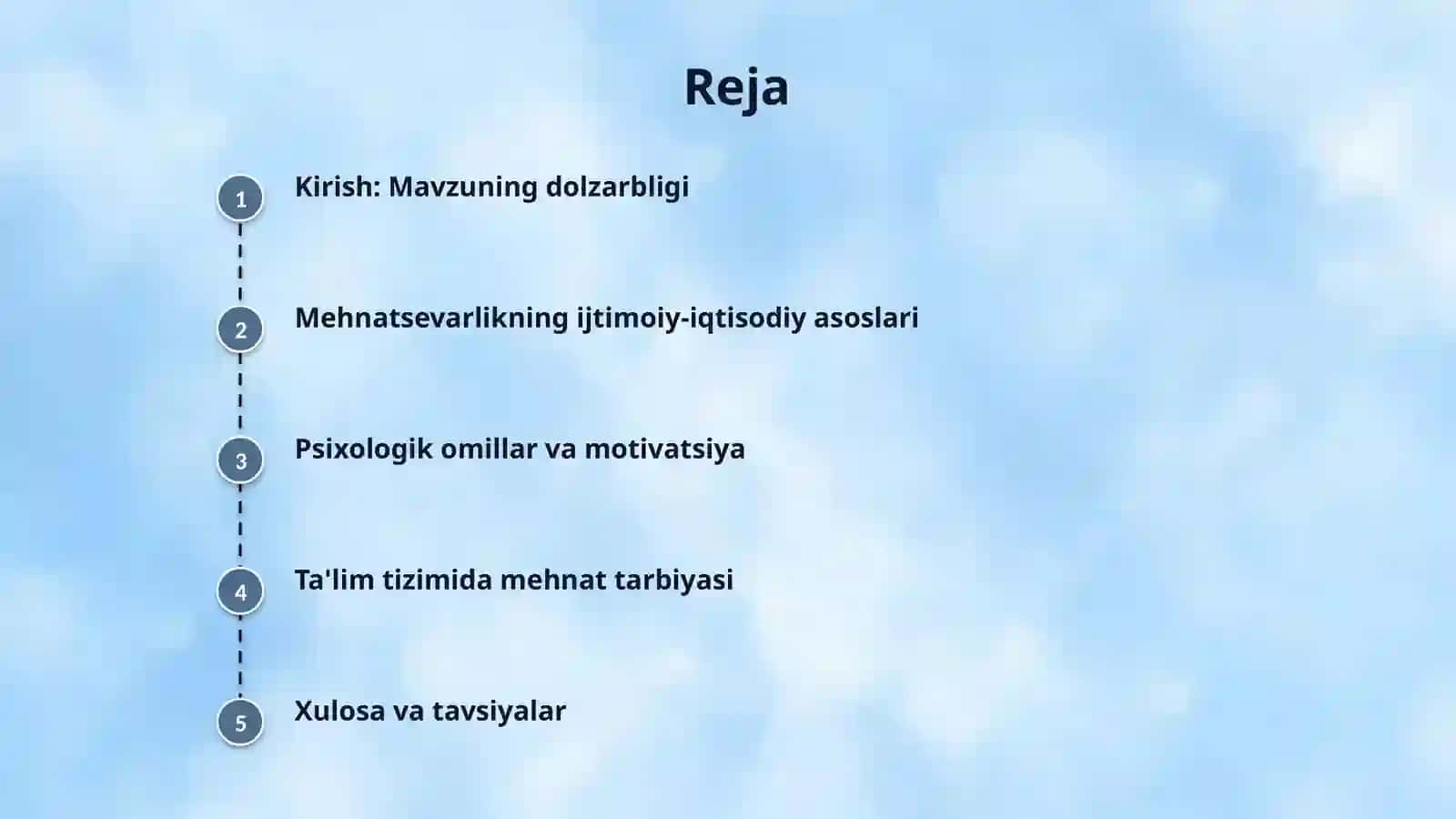 Reja

1 Kirish: Mavzuning dolzarbligi

2 Mehnatsevarlikning ijtimoiy-iqtisodiy asoslari

3 Psixologik omillar va motivatsiya

4 Ta'lim tizimida mehnat tarbiyasi

5 Xulosa va tavsiyalar